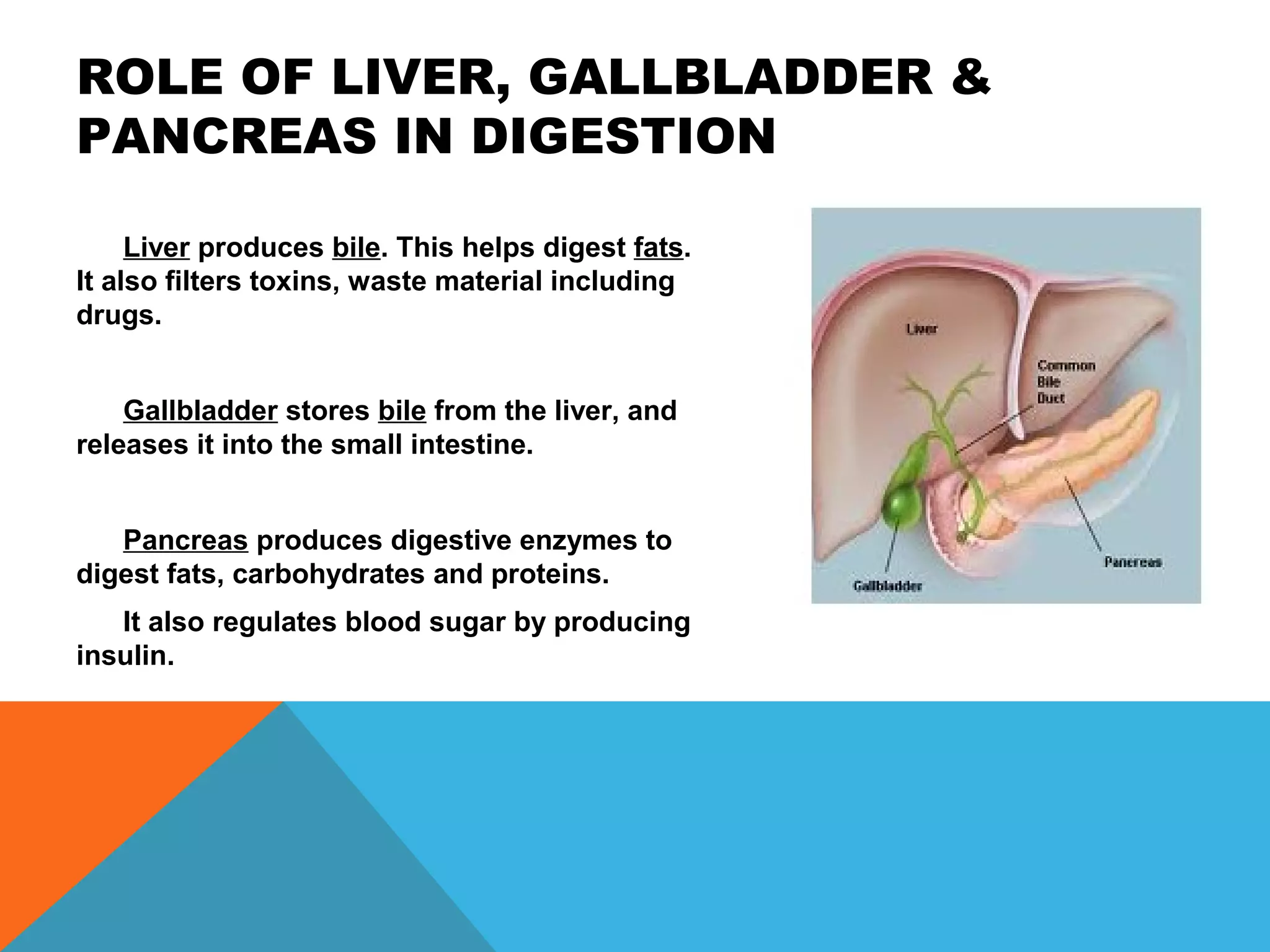 ROLE OF LIVER, GALLBLADDER & PANCREAS IN DIGESTION

Liver produces bile. This helps digest fats. It also filters toxins, waste material including drugs.

Gallbladder stores bile from the liver, and releases it into the small intestine.

Pancreas produces digestive enzymes to digest fats, carbohydrates and proteins.

It also regulates blood sugar by producing insulin.

Liver

Common Bile Duct

Pancreas

Gallbladder